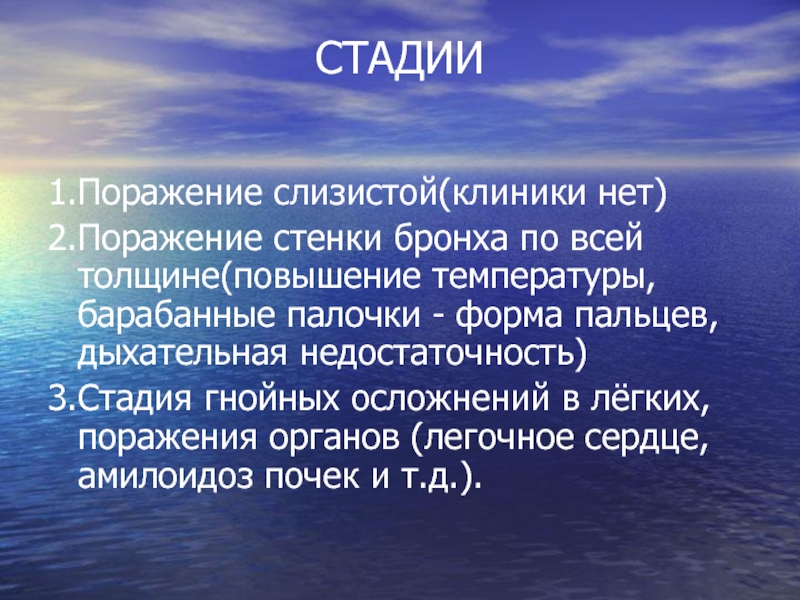 СТАДИИ

1.Поражение слизистой(клиники нет)
2.Поражение стенки бронха по всей толщине(повышение температуры, барабанные палочки - форма пальцев, дыхательная недостаточность)
3.Стадия гнойных осложнений в лёгких, поражения органов (легочное сердце, амилоидоз почек и т.д.).